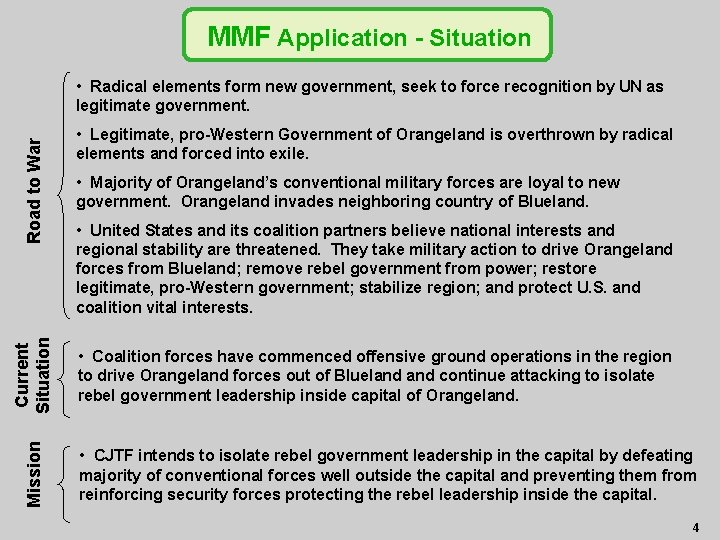 MMF Application - Situation

Road to War

• Radical elements form new government, seek to force recognition by UN as legitimate government.

• Legitimate, pro-Western Government of Orangeland is overthrown by radical elements and forced into exile.

• Majority of Orangeland's conventional military forces are loyal to new government. Orangeland invades neighboring country of Blueland.

• United States and its coalition partners believe national interests and regional stability are threatened. They take military action to drive Orangeland forces from Blueland; remove rebel government from power; restore legitimate, pro-Western government; stabilize region; and protect U.S. and coalition vital interests.

Current Situation

• Coalition forces have commenced offensive ground operations in the region to drive Orangeland forces out of Blueland and continue attacking to isolate rebel government leadership inside capital of Orangeland.

Mission

• CJTF intends to isolate rebel government leadership in the capital by defeating majority of conventional forces well outside the capital and preventing them from reinforcing security forces protecting the rebel leadership inside the capital.

4